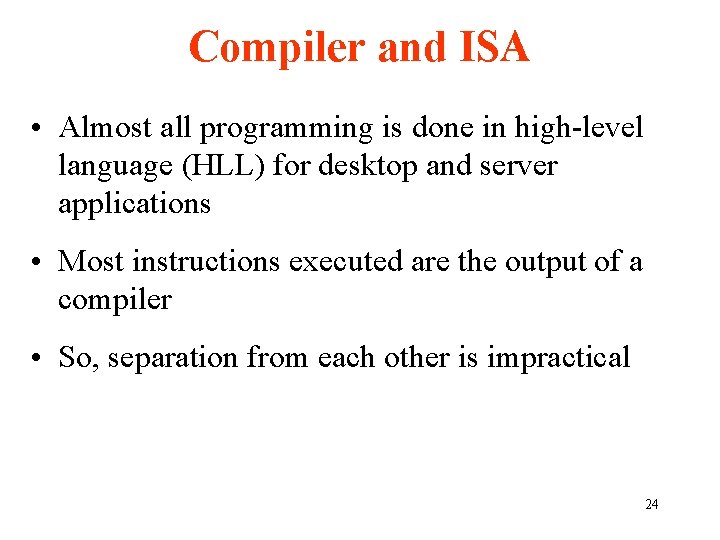 Compiler and ISA

• Almost all programming is done in high-level language (HLL) for desktop and server applications

• Most instructions executed are the output of a compiler

• So, separation from each other is impractical

24